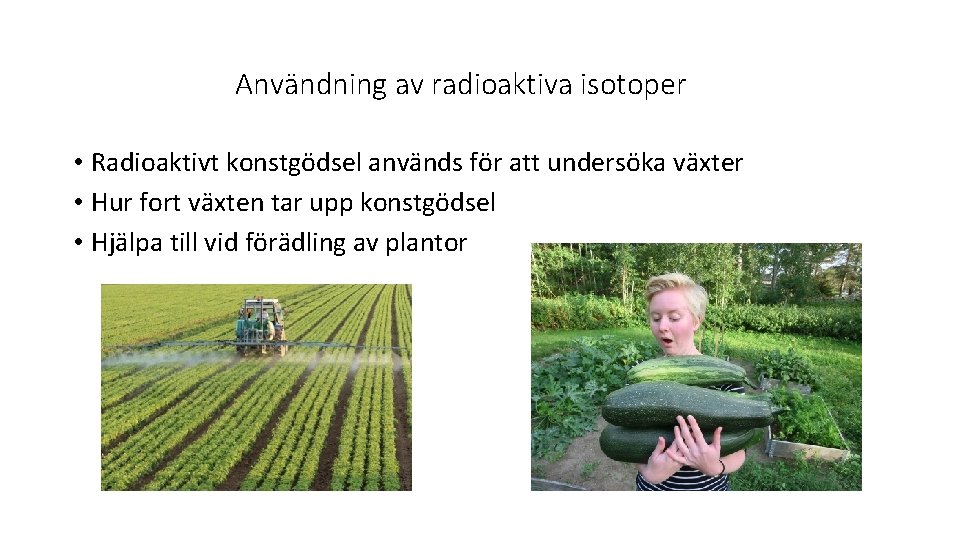 Användning av radioaktiva isotoper

• Radioaktivt konstgödsel används för att undersöka växter
• Hur fort växten tar upp konstgödsel
• Hjälpa till vid förädling av plantor